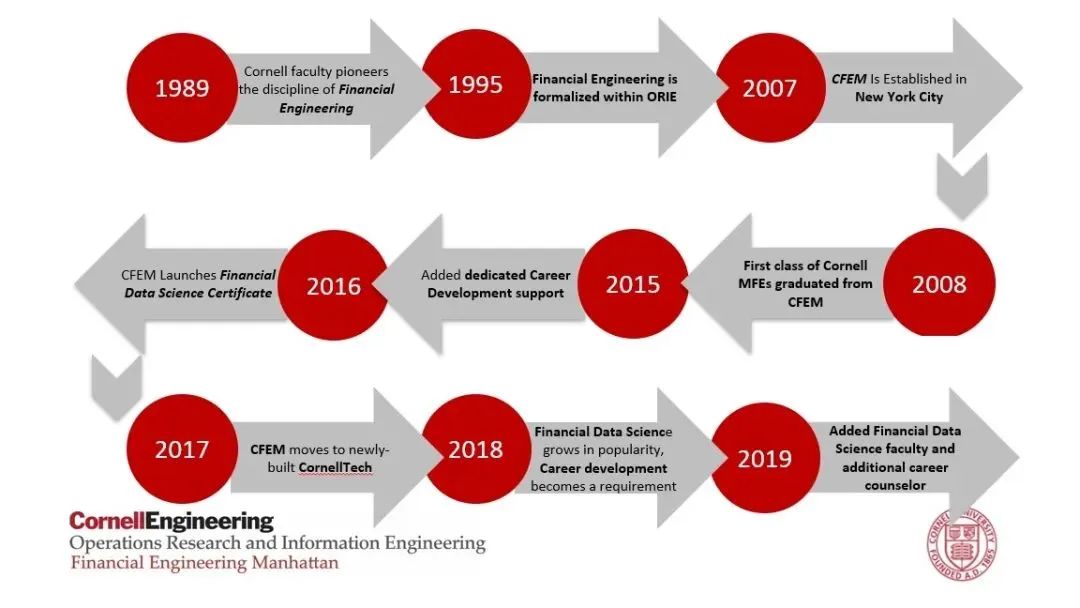 1989

Cornell faculty pioneers the discipline of Financial Engineering

1995

Financial Engineering is formalized within ORIE

2007

CFEM Is Established in New York City

2008

First class of Cornell MFEs graduated from CFEM

2015

Added dedicated Career Development support

2016

CFEM Launches Financial Data Science Certificate

2017

CFEM moves to newly-built CornellTech

2018

Financial Data Science grows in popularity, Career development becomes a requirement

2019

Added Financial Data Science faculty and additional career counselor

CornellEngineering
Operations Research and Information Engineering
Financial Engineering Manhattan

CORNELL UNIVERSITY FOUNDED A.D. 1865